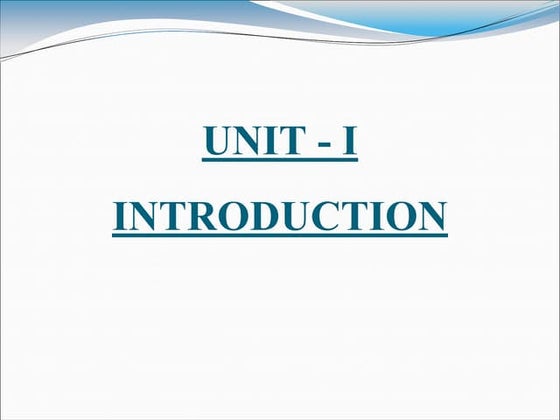 UNIT - I

INTRODUCTION